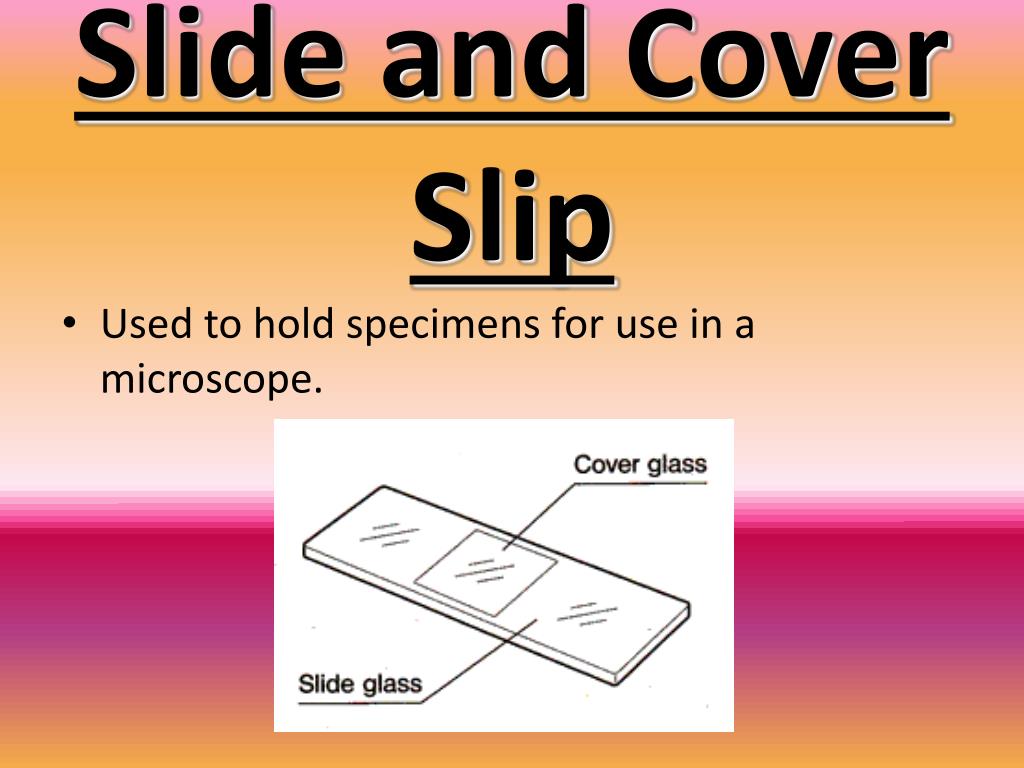 Slide and Cover Slip

• Used to hold specimens for use in a microscope.

Cover glass

Slide glass